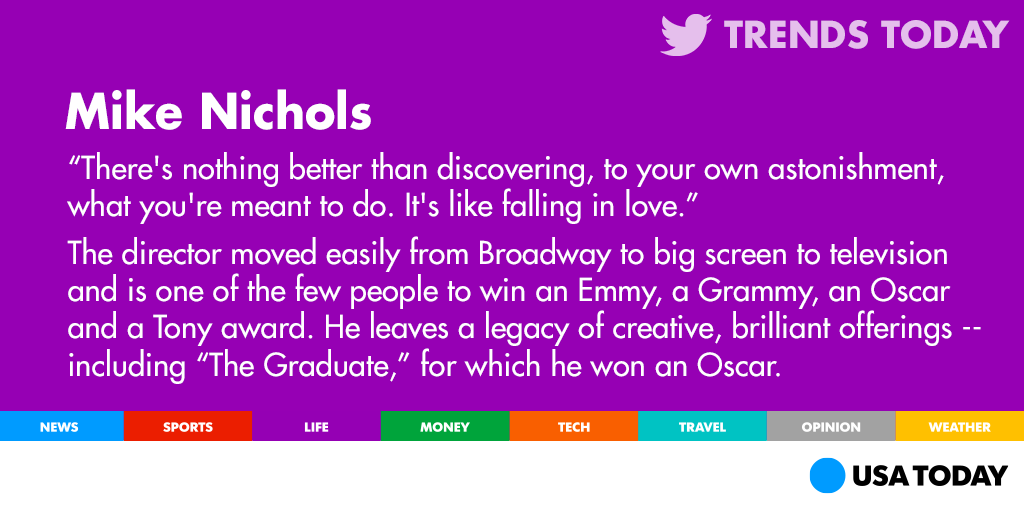 TRENDS TODAY

Mike Nichols

“There's nothing better than discovering, to your own astonishment, what you're meant to do. It's like falling in love.”

The director moved easily from Broadway to big screen to television and is one of the few people to win an Emmy, a Grammy, an Oscar and a Tony award. He leaves a legacy of creative, brilliant offerings -- including “The Graduate,” for which he won an Oscar.

NEWS SPORTS LIFE MONEY TECH TRAVEL OPINION WEATHER

USA TODAY